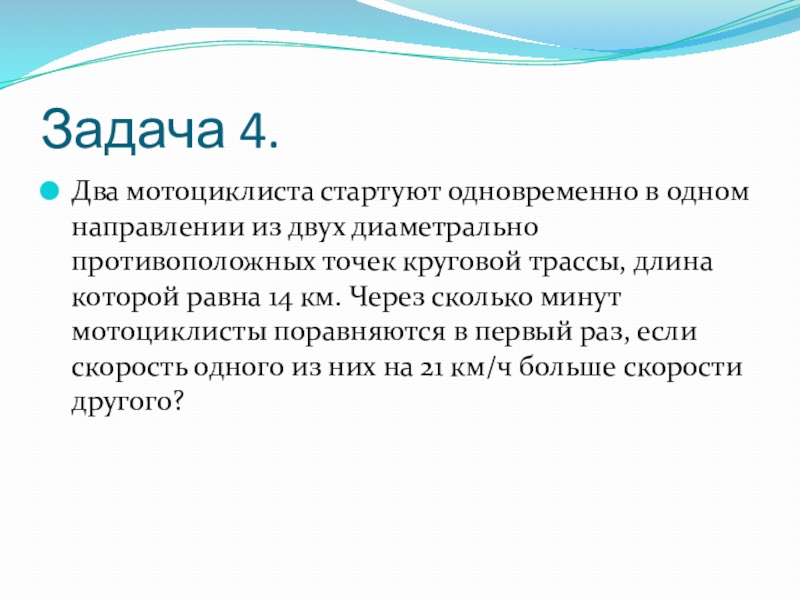 Задача 4.

Два мотоциклиста стартуют одновременно в одном направлении из двух диаметрально противоположных точек круговой трассы, длина которой равна 14 км. Через сколько минут мотоциклисты поравняются в первый раз, если скорость одного из них на 21 км/ч больше скорости другого?